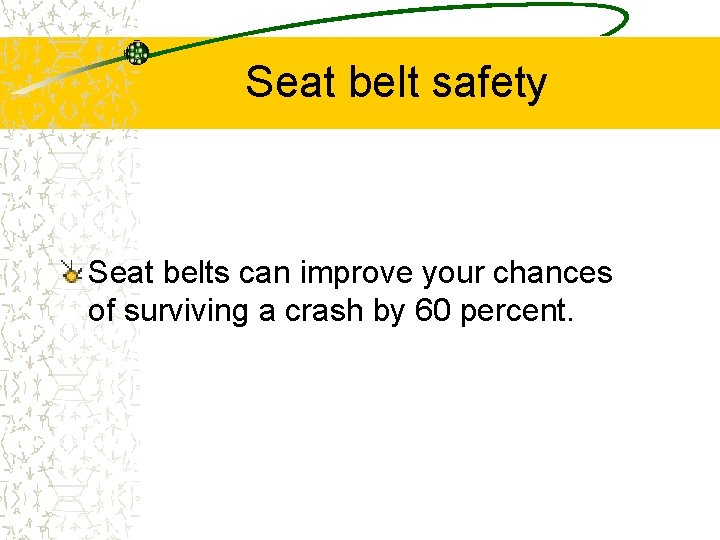 Seat belt safety

Seat belts can improve your chances of surviving a crash by 60 percent.